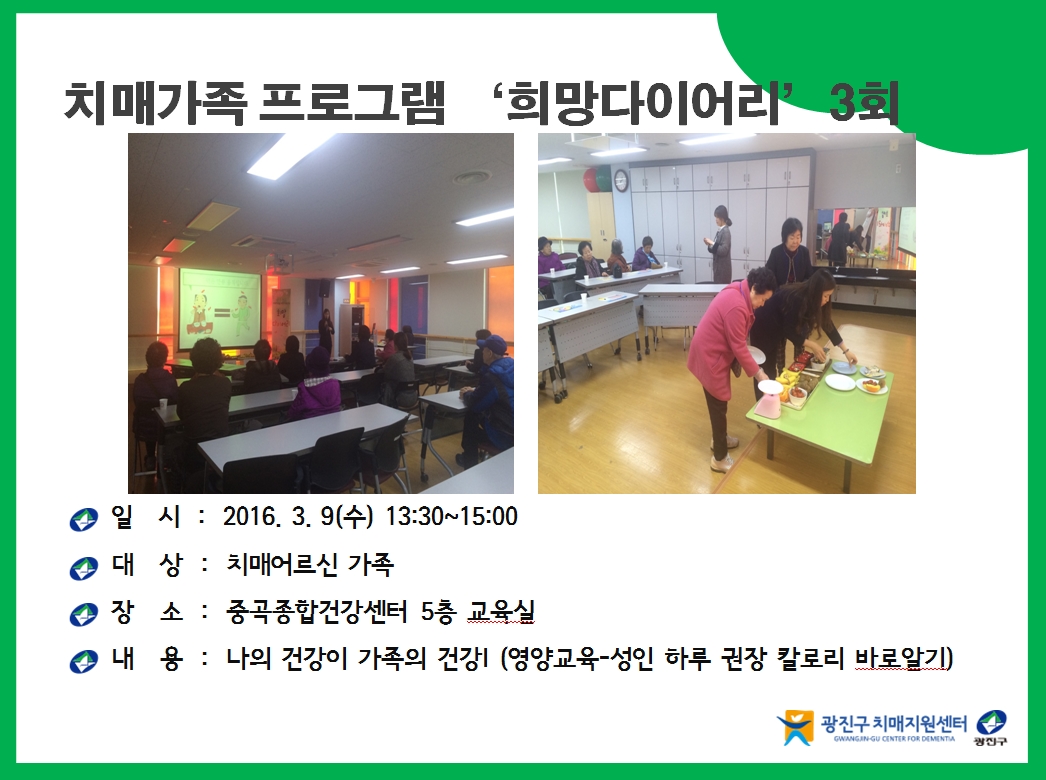 치매가족 프로그램 ‘희망다이어리’ 3회

일 시 : 2016. 3. 9(수) 13:30~15:00

대 상 : 치매어르신 가족

장 소 : 중곡종합건강센터 5층 교육실

내 용 : 나의 건강이 가족의 건강! (영양교육-성인 하루 권장 칼로리 바로알기)

광진구 치매지원센터
GWANGJIN-GU CENTER FOR DEMENTIA
광진구